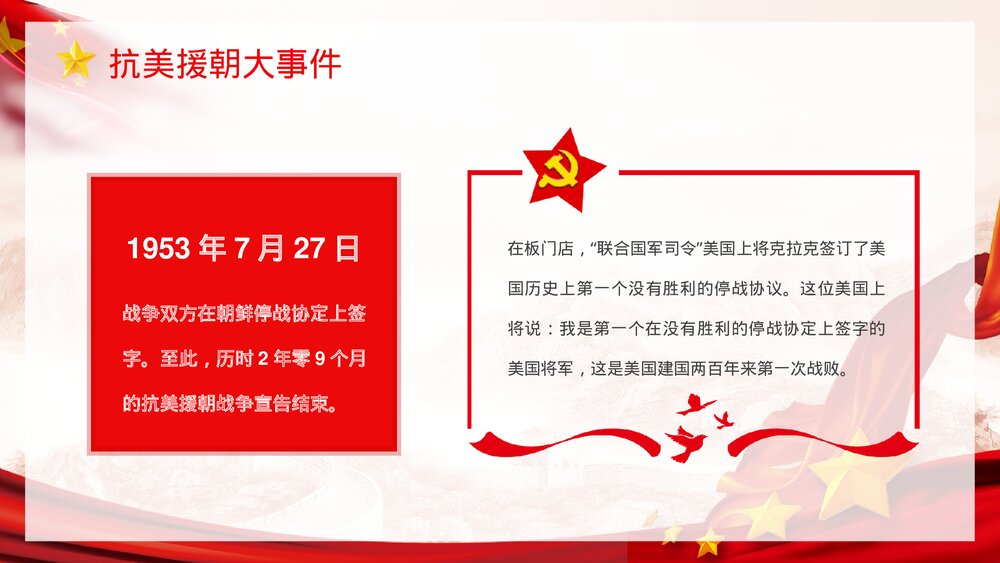 抗美援朝大事件

1953 年 7 月 27 日

战争双方在朝鲜停战协定上签字。至此，历时 2 年零 9 个月的抗美援朝战争宣告结束。

在板门店，“联合国军司令”美国上将克拉克签订了美国历史上第一个没有胜利的停战协议。这位美国上将说：我是第一个在没有胜利的停战协定上签字的美国将军，这是美国建国两百年来第一次战败。